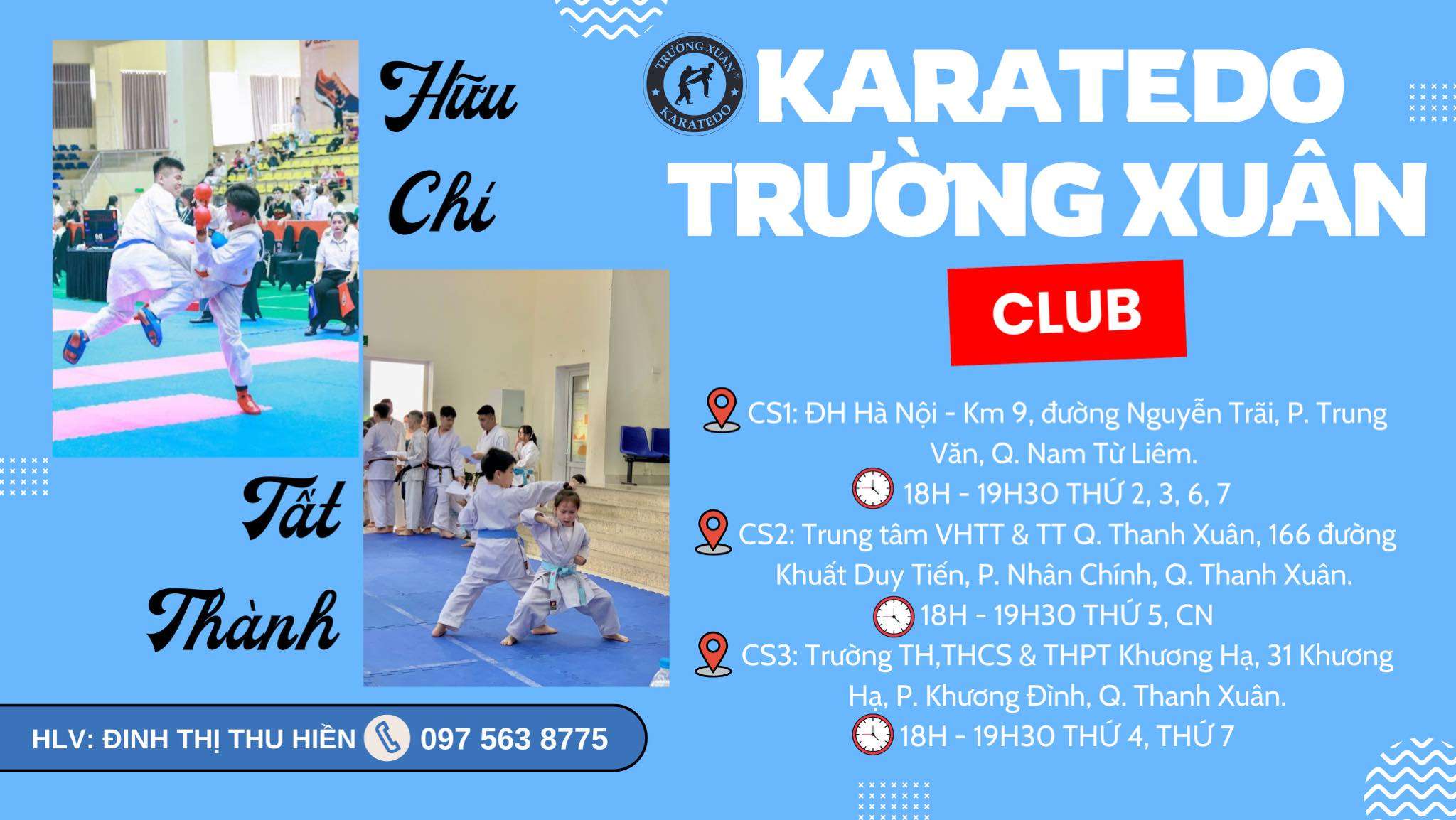 Hữu Chí Tất Thành

TRƯỜNG XUÂN KARATEDO

KARATEDO TRƯỜNG XUÂN

CLUB

CS1: ĐH Hà Nội - Km 9, đường Nguyễn Trãi, P. Trung Văn, Q. Nam Từ Liêm.
18H - 19H30 THỨ 2, 3, 6, 7

CS2: Trung tâm VHTT & TT Q. Thanh Xuân, 166 đường Khuất Duy Tiến, P. Nhân Chính, Q. Thanh Xuân.
18H - 19H30 THỨ 5, CN

CS3: Trường TH,THCS & THPT Khương Hạ, 31 Khương Hạ, P. Khương Đình, Q. Thanh Xuân.
18H - 19H30 THỨ 4, THỨ 7

HLV: ĐINH THỊ THU HIỀN 097 563 8775